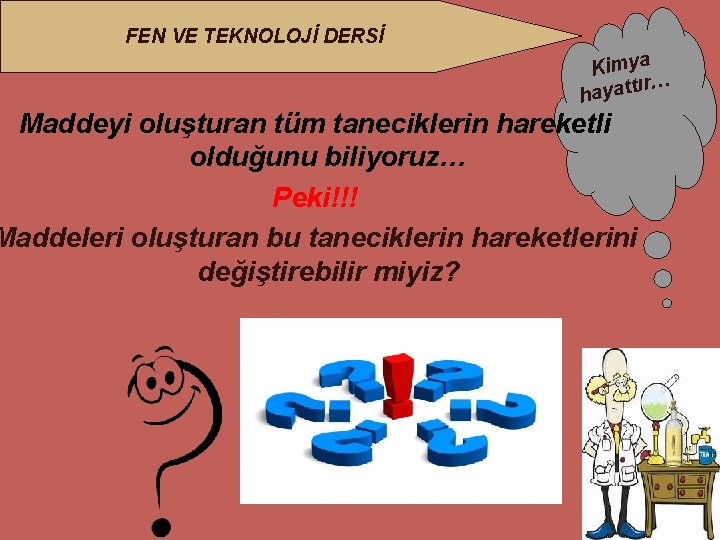 FEN VE TEKNOLOJİ DERSİ

Kimya hayattır…

Maddeyi oluşturan tüm taneciklerin hareketli olduğunu biliyoruz…

Peki!!!

Maddeleri oluşturan bu taneciklerin hareketlerini değiştirebilir miyiz?

TEA